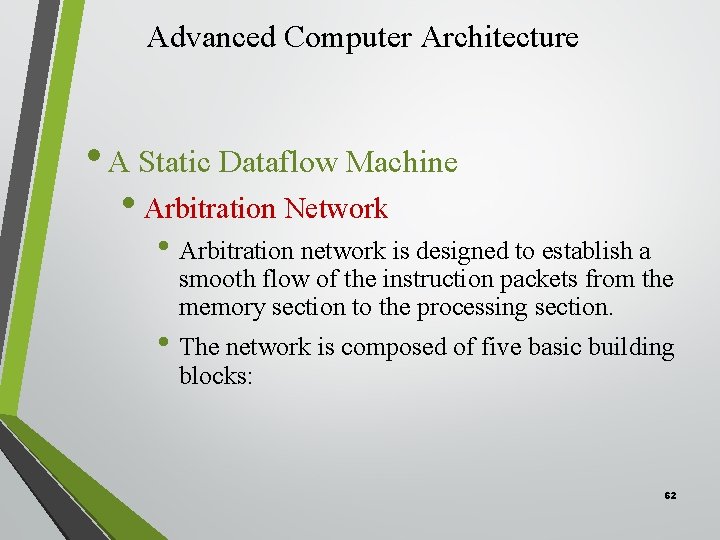 Advanced Computer Architecture

• A Static Dataflow Machine

• Arbitration Network

• Arbitration network is designed to establish a smooth flow of the instruction packets from the memory section to the processing section.

• The network is composed of five basic building blocks:

62